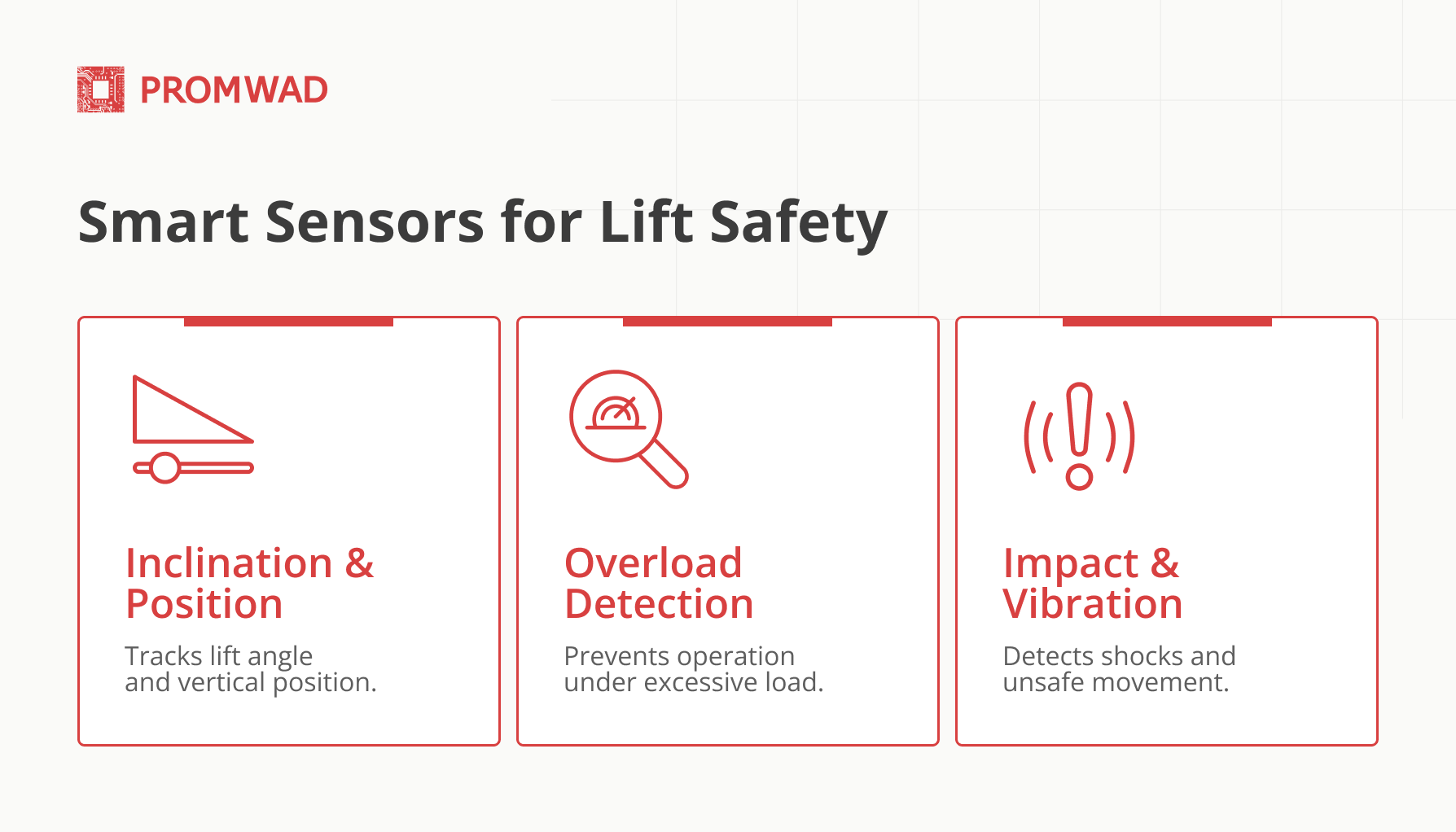 PROMWAD

Smart Sensors for Lift Safety

Inclination & Position

Tracks lift angle and vertical position.

Overload Detection

Prevents operation under excessive load.

Impact & Vibration

Detects shocks and unsafe movement.